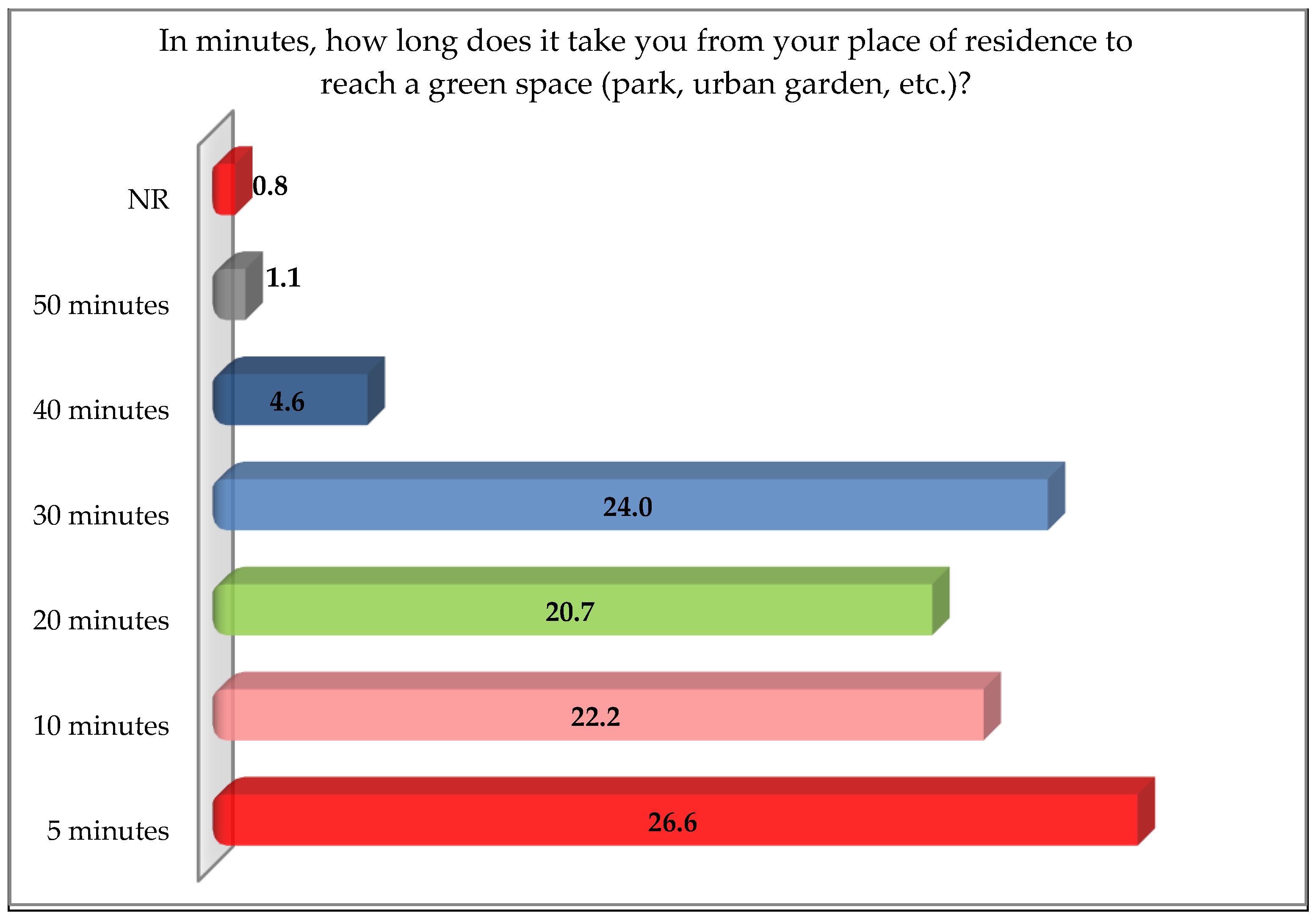 In minutes, how long does it take you from your place of residence to reach a green space (park, urban garden, etc.)?

NR
0.8

50 minutes
1.1

40 minutes
4.6

30 minutes
24.0

20 minutes
20.7

10 minutes
22.2

5 minutes
26.6